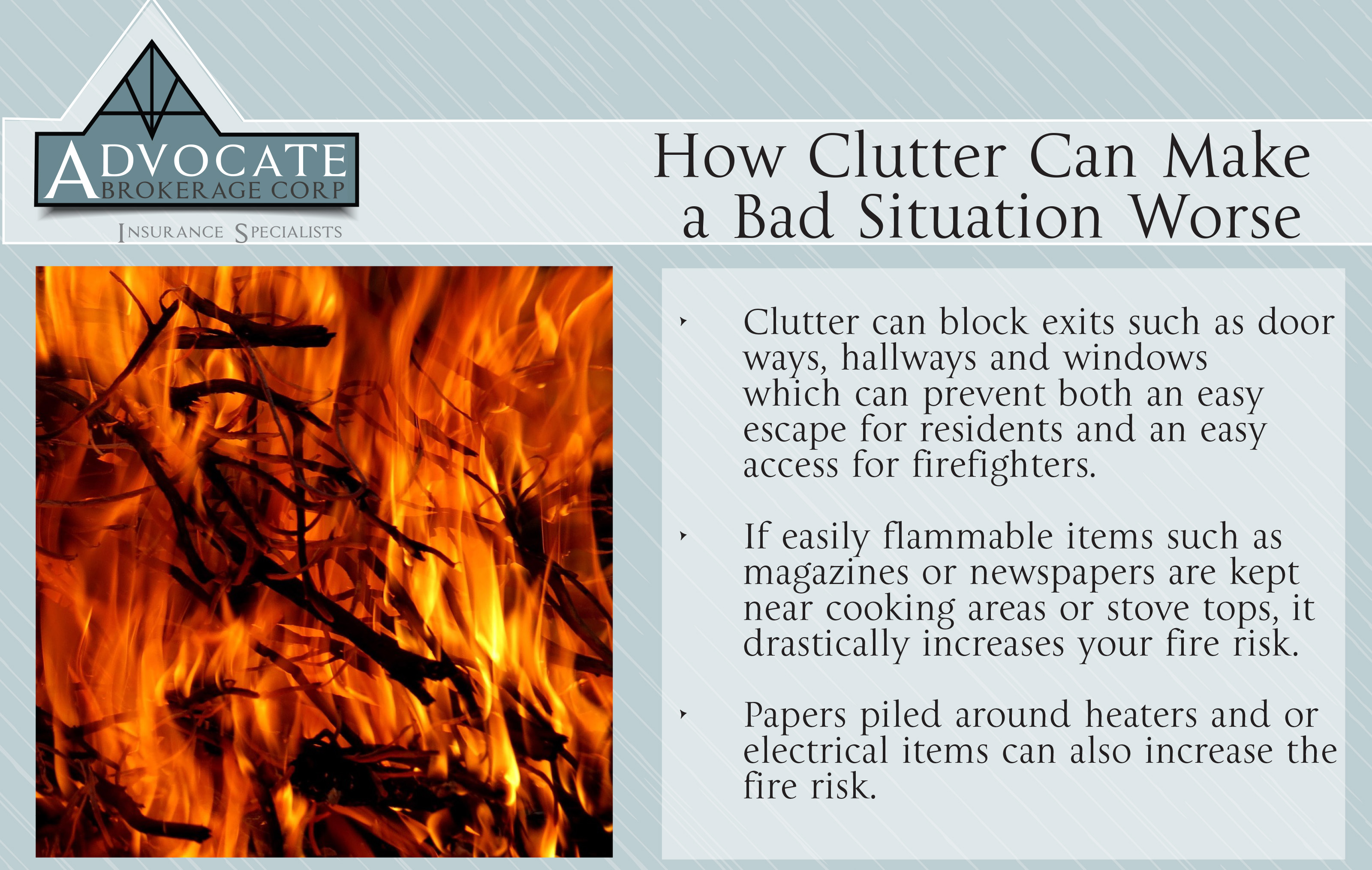 ADVOCATE
BROKERAGE CORP
INSURANCE SPECIALISTS

How Clutter Can Make a Bad Situation Worse

‣ Clutter can block exits such as door ways, hallways and windows which can prevent both an easy escape for residents and an easy access for firefighters.

‣ If easily flammable items such as magazines or newspapers are kept near cooking areas or stove tops, it drastically increases your fire risk.

‣ Papers piled around heaters and or electrical items can also increase the fire risk.